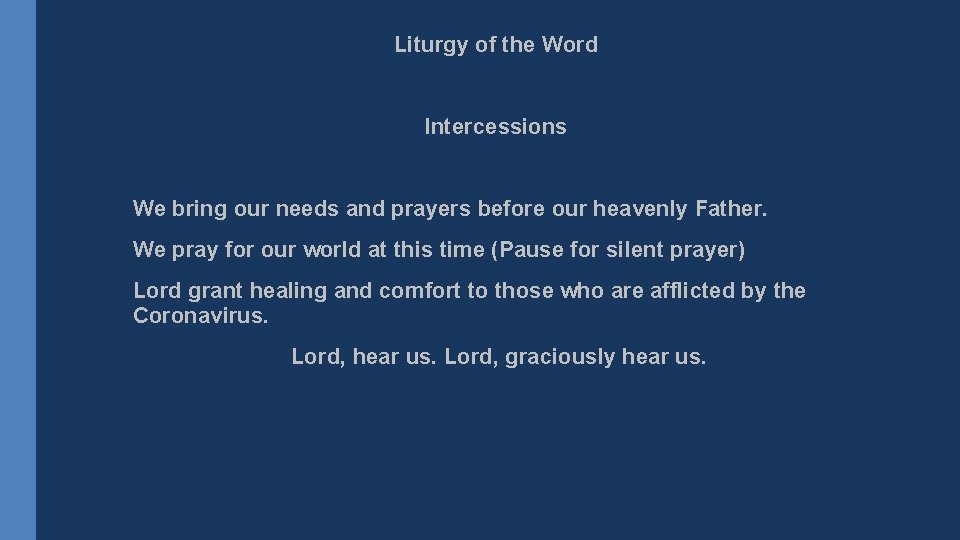 Liturgy of the Word

Intercessions

We bring our needs and prayers before our heavenly Father.

We pray for our world at this time (Pause for silent prayer)

Lord grant healing and comfort to those who are afflicted by the Coronavirus.

Lord, hear us. Lord, graciously hear us.